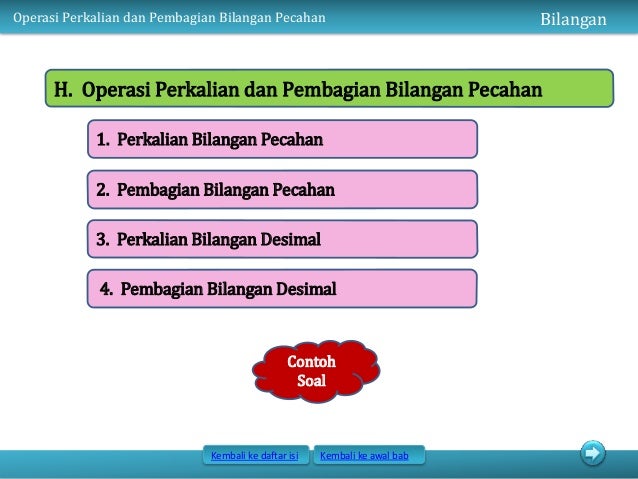 Operasi Perkalian dan Pembagian Bilangan Pecahan

Bilangan

H. Operasi Perkalian dan Pembagian Bilangan Pecahan

1. Perkalian Bilangan Pecahan

2. Pembagian Bilangan Pecahan

3. Perkalian Bilangan Desimal

4. Pembagian Bilangan Desimal

Contoh Soal

Kembali ke daftar isi

Kembali ke awal bab